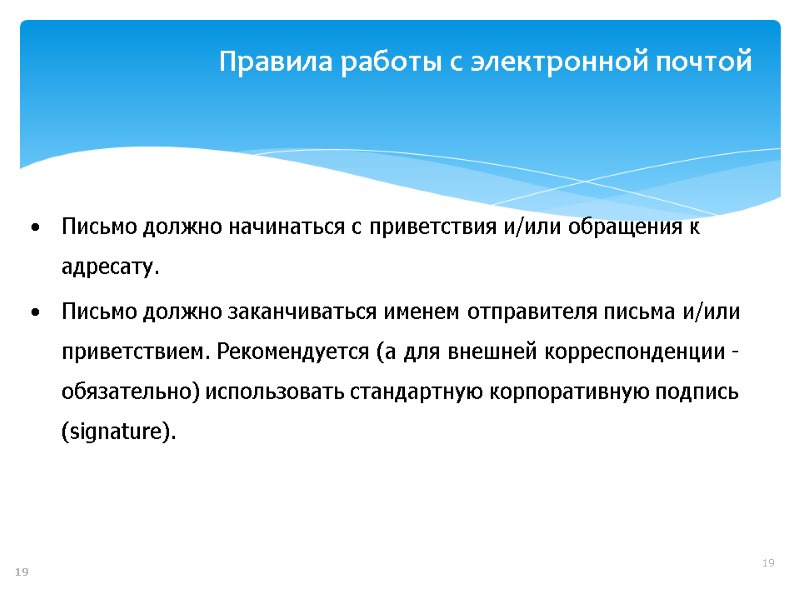 Правила работы с электронной почтой

• Письмо должно начинаться с приветствия и/или обращения к адресату.

• Письмо должно заканчиваться именем отправителя письма и/или приветствием. Рекомендуется (а для внешней корреспонденции - обязательно) использовать стандартную корпоративную подпись (signature).

19

19